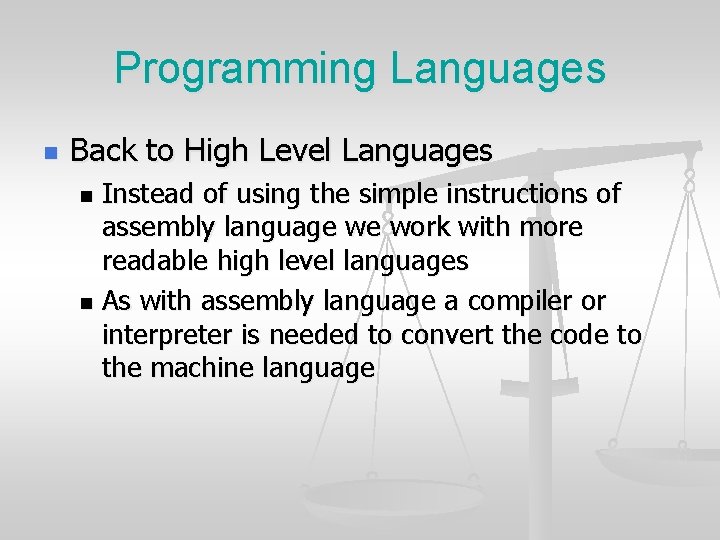 Programming Languages

Back to High Level Languages

Instead of using the simple instructions of assembly language we work with more readable high level languages

As with assembly language a compiler or interpreter is needed to convert the code to the machine language